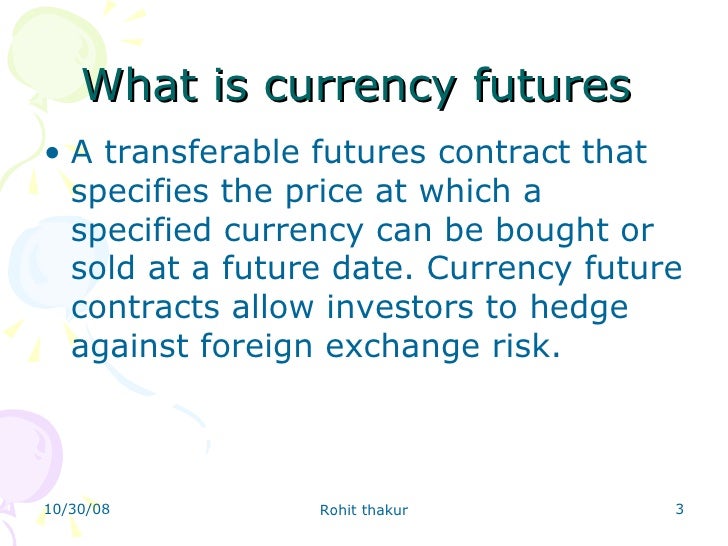 What is currency futures

• A transferable futures contract that specifies the price at which a specified currency can be bought or sold at a future date. Currency future contracts allow investors to hedge against foreign exchange risk.

10/30/08

Rohit thakur

3